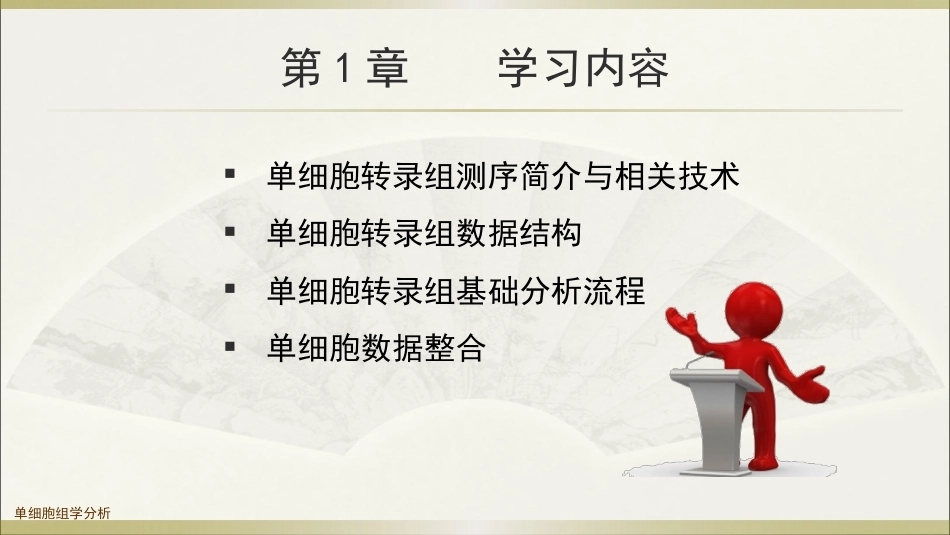 第 1 章　　学习内容

▪ 单细胞转录组测序简介与相关技术
▪ 单细胞转录组数据结构
▪ 单细胞转录组基础分析流程
▪ 单细胞数据整合

单细胞组学分析